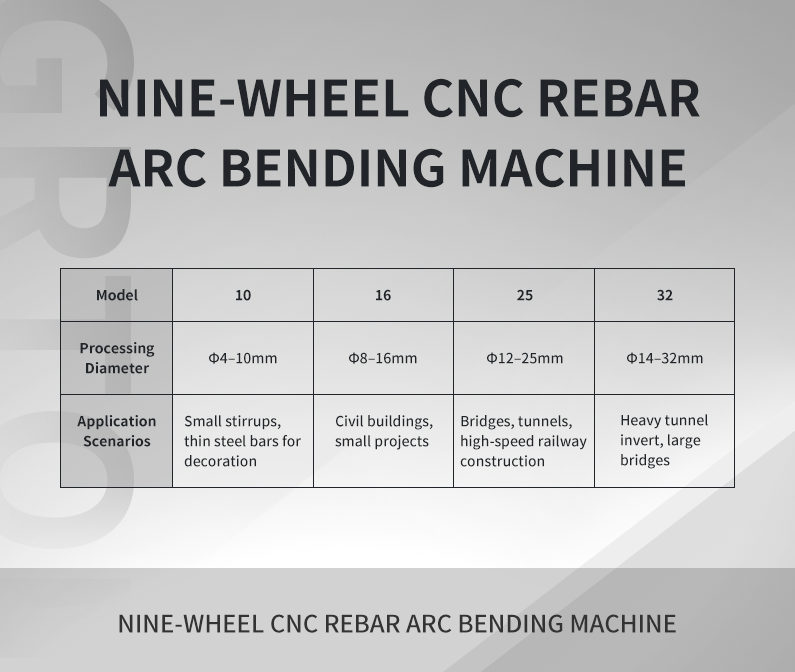 NINE-WHEEL CNC REBAR ARC BENDING MACHINE

| Model | 10 | 16 | 25 | 32 |
|---|---|---|---|---|
| Processing Diameter | Φ4–10mm | Φ8–16mm | Φ12–25mm | Φ14–32mm |
| Application Scenarios | Small stirrups, thin steel bars for decoration | Civil buildings, small projects | Bridges, tunnels, high-speed railway construction | Heavy tunnel invert, large bridges |

NINE-WHEEL CNC REBAR ARC BENDING MACHINE